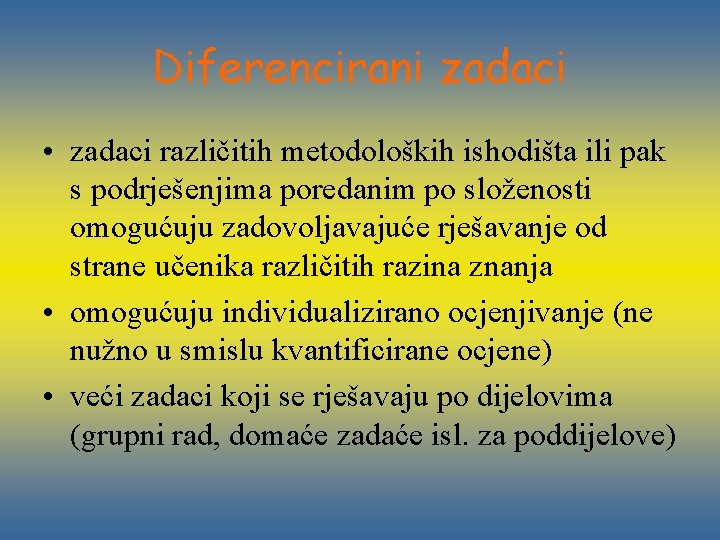 Diferencirani zadaci

• zadaci različitih metodoloških ishodišta ili pak s podrješenjima poredanim po složenosti omogućuju zadovoljavajuće rješavanje od strane učenika različitih razina znanja

• omogućuju individualizirano ocjenjivanje (ne nužno u smislu kvantificirane ocjene)

• veći zadaci koji se rješavaju po dijelovima (grupni rad, domaće zadaće isl. za poddijelove)